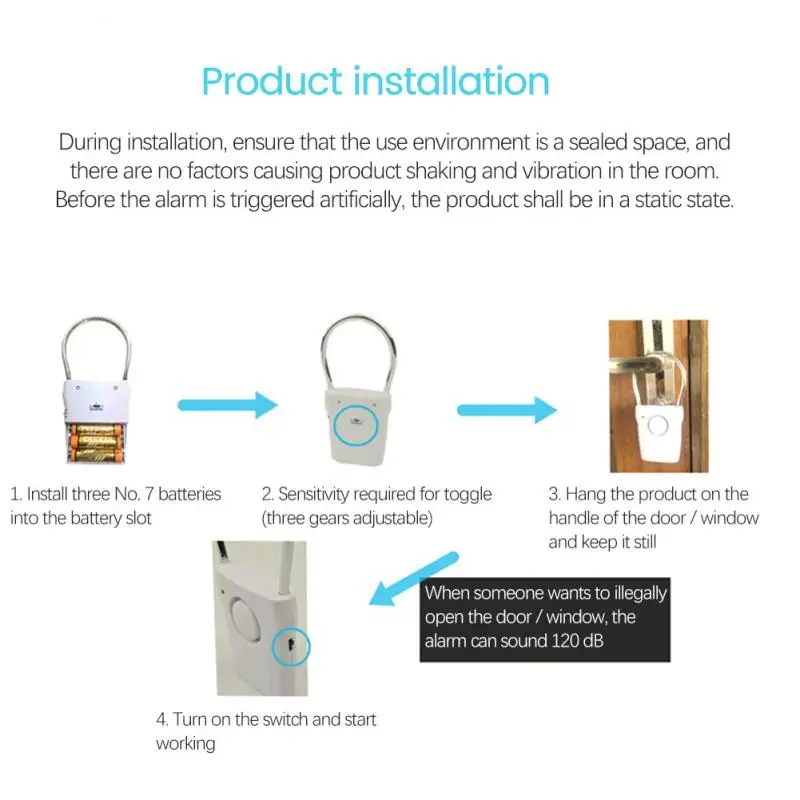 Product installation

During installation, ensure that the use environment is a sealed space, and there are no factors causing product shaking and vibration in the room. Before the alarm is triggered artificially, the product shall be in a static state.

1. Install three No. 7 batteries into the battery slot

2. Sensitivity required for toggle (three gears adjustable)

3. Hang the product on the handle of the door / window and keep it still

When someone wants to illegally open the door / window, the alarm can sound 120 dB

4. Turn on the switch and start working